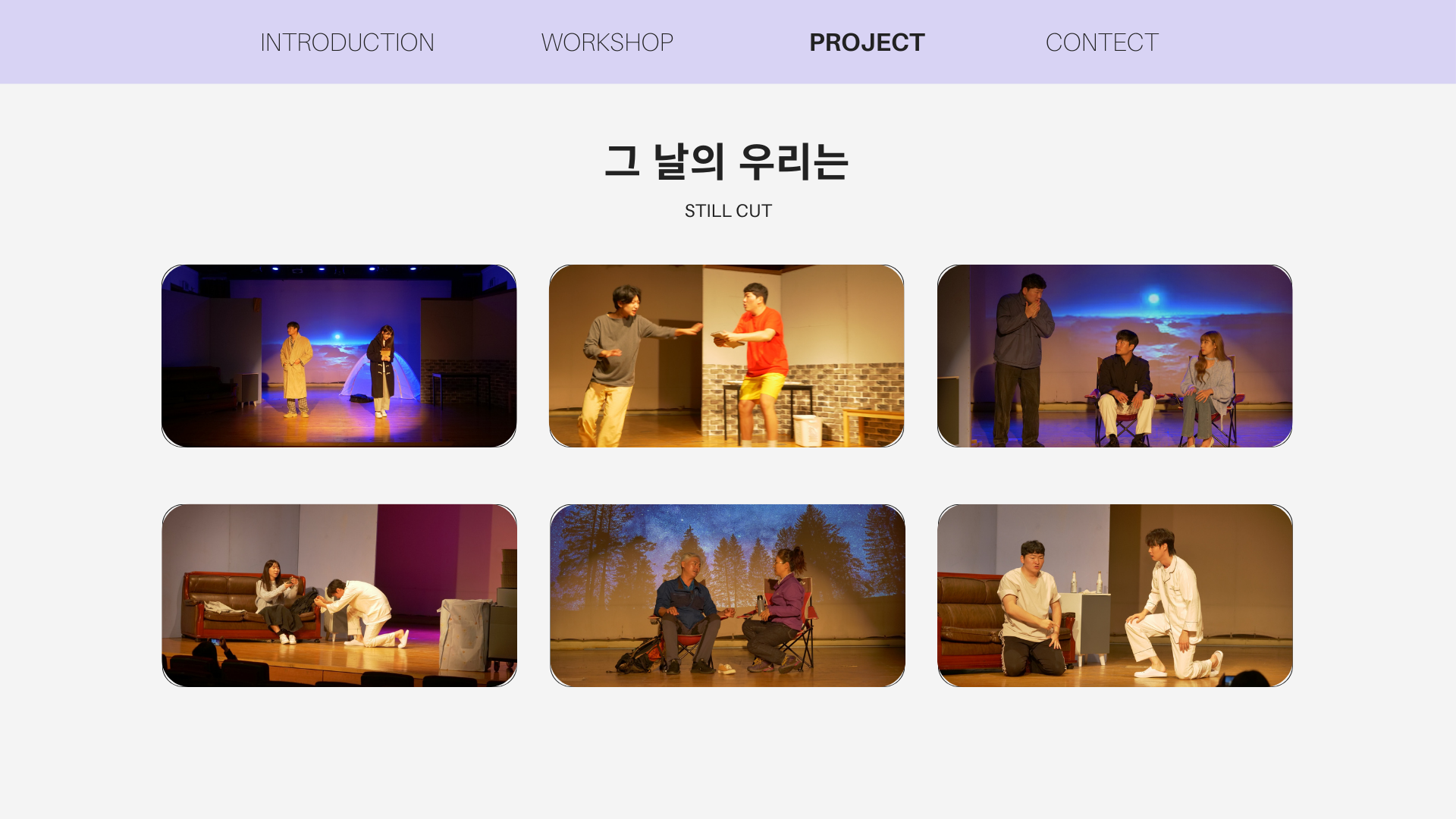 INTRODUCTION WORKSHOP PROJECT CONTECT

그 날의 우리는

STILL CUT